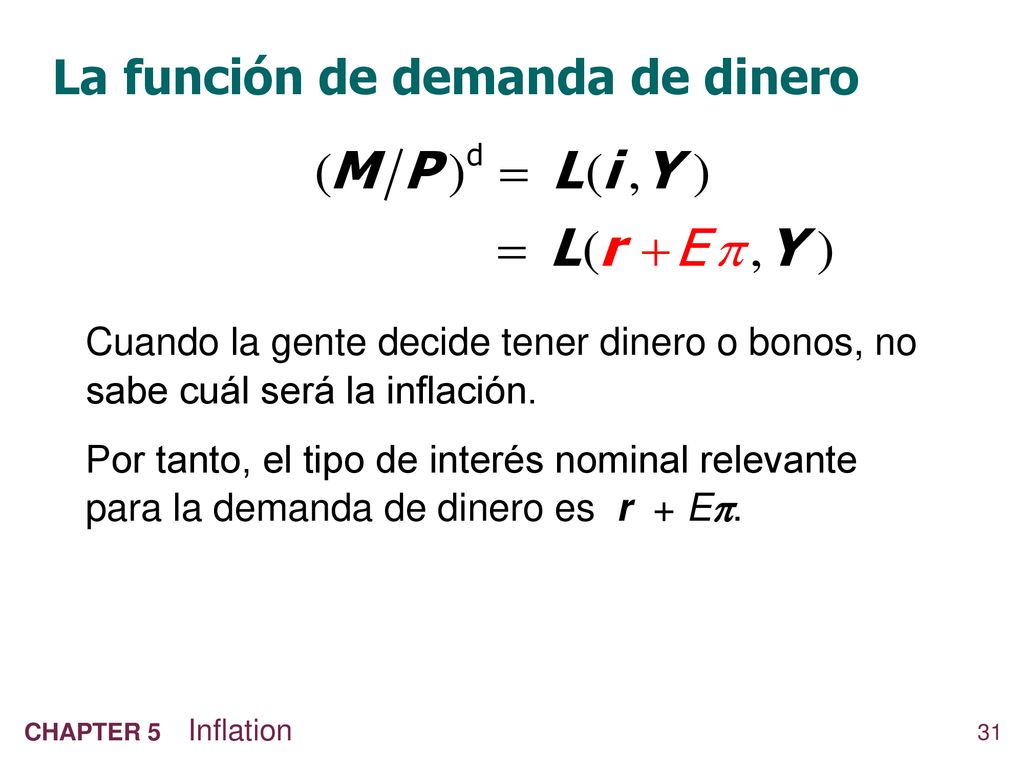 La función de demanda de dinero

$(M/P)^d = L(i, Y)$

$= L(r + E\pi, Y)$

Cuando la gente decide tener dinero o bonos, no sabe cuál será la inflación.

Por tanto, el tipo de interés nominal relevante para la demanda de dinero es $r + E\pi$.

CHAPTER 5 Inflation

31